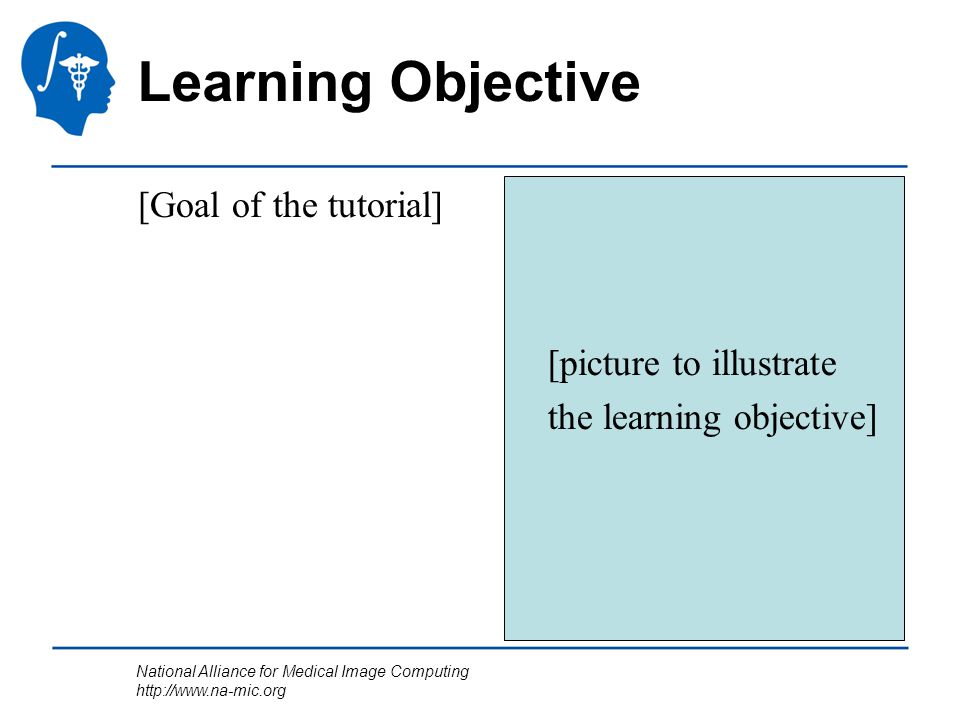 Learning Objective

[Goal of the tutorial]

[picture to illustrate the learning objective]

National Alliance for Medical Image Computing
http://www.na-mic.org